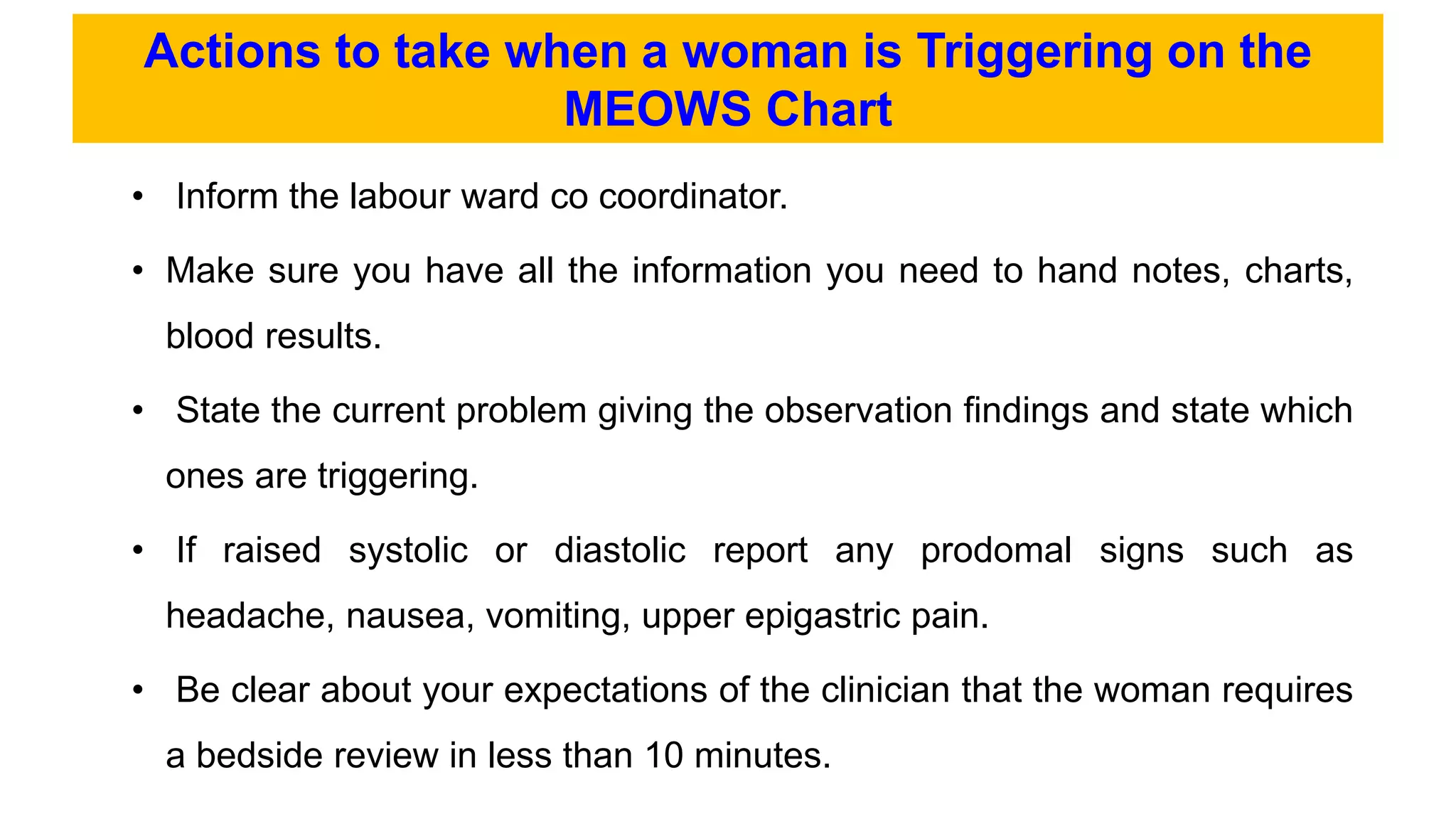 Actions to take when a woman is Triggering on the MEOWS Chart

• Inform the labour ward co coordinator.

• Make sure you have all the information you need to hand notes, charts, blood results.

• State the current problem giving the observation findings and state which ones are triggering.

• If raised systolic or diastolic report any prodomal signs such as headache, nausea, vomiting, upper epigastric pain.

• Be clear about your expectations of the clinician that the woman requires a bedside review in less than 10 minutes.